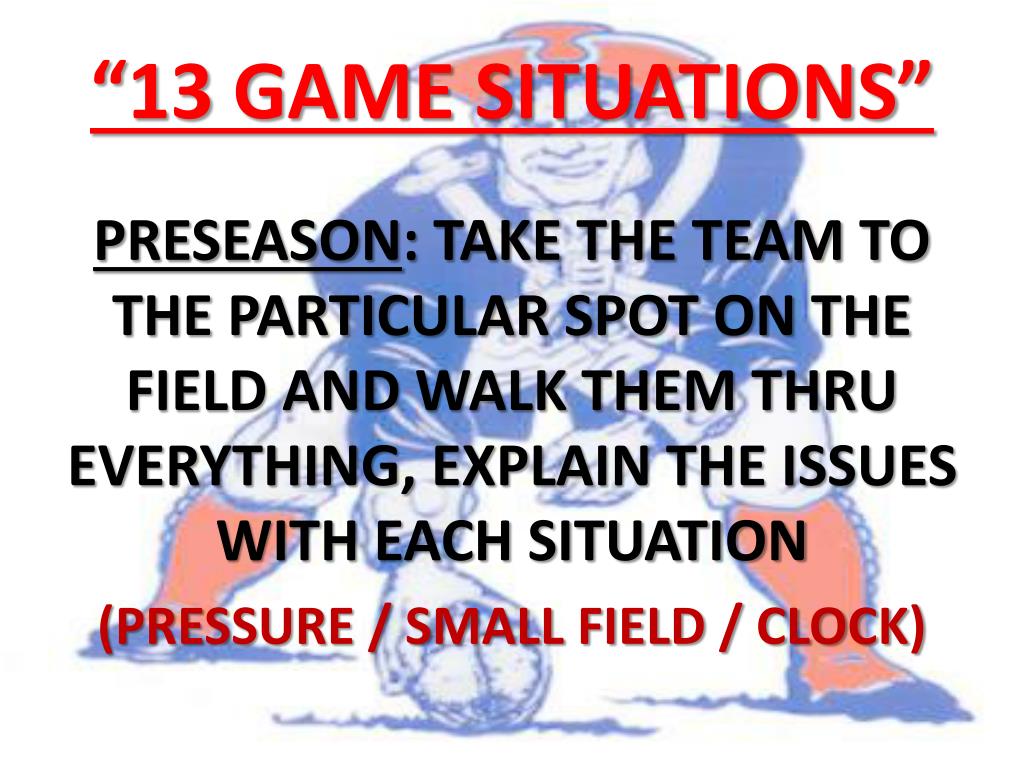 “13 GAME SITUATIONS”

PRESEASON: TAKE THE TEAM TO THE PARTICULAR SPOT ON THE FIELD AND WALK THEM THRU EVERYTHING, EXPLAIN THE ISSUES WITH EACH SITUATION

(PRESSURE / SMALL FIELD / CLOCK)